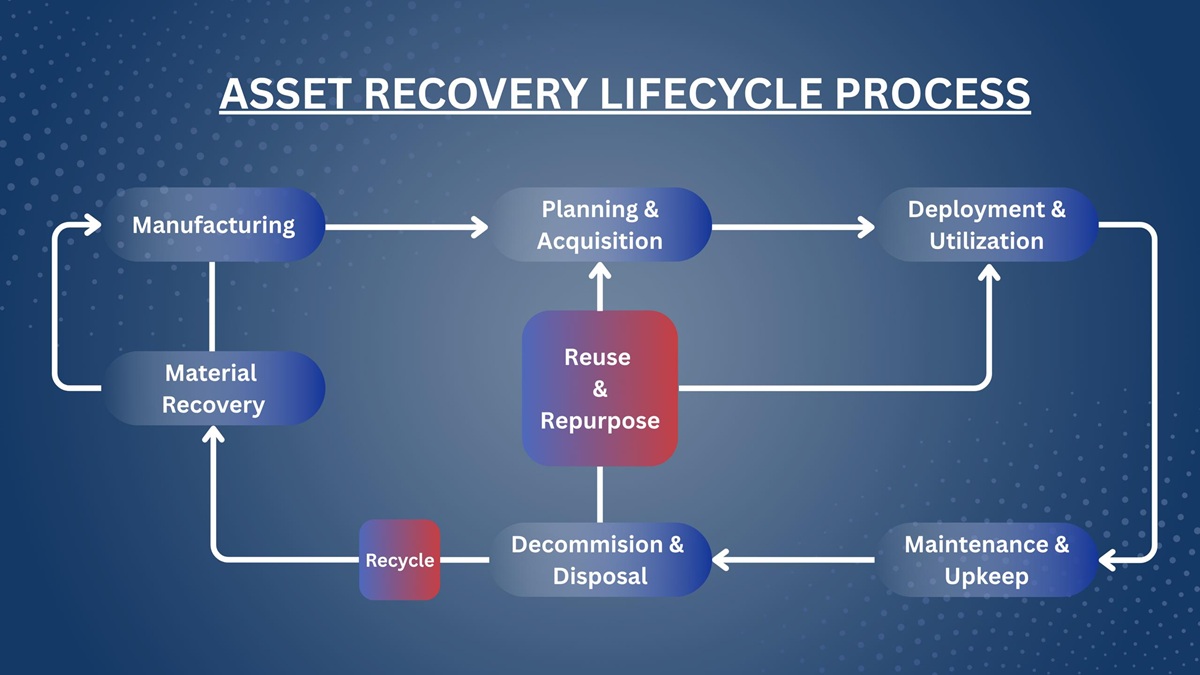 ASSET RECOVERY LIFECYCLE PROCESS

Manufacturing

Planning & Acquisition

Deployment & Utilization

Material Recovery

Reuse & Repurpose

Recycle

Decommision & Disposal

Maintenance & Upkeep